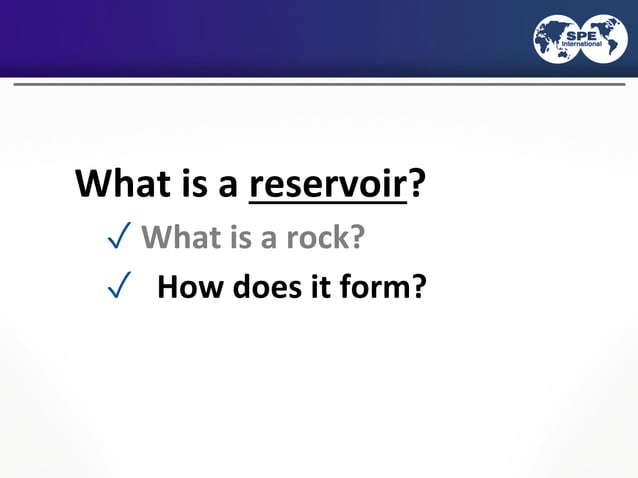 SPE
International

What is a reservoir?

✓ What is a rock?

✓ How does it form?